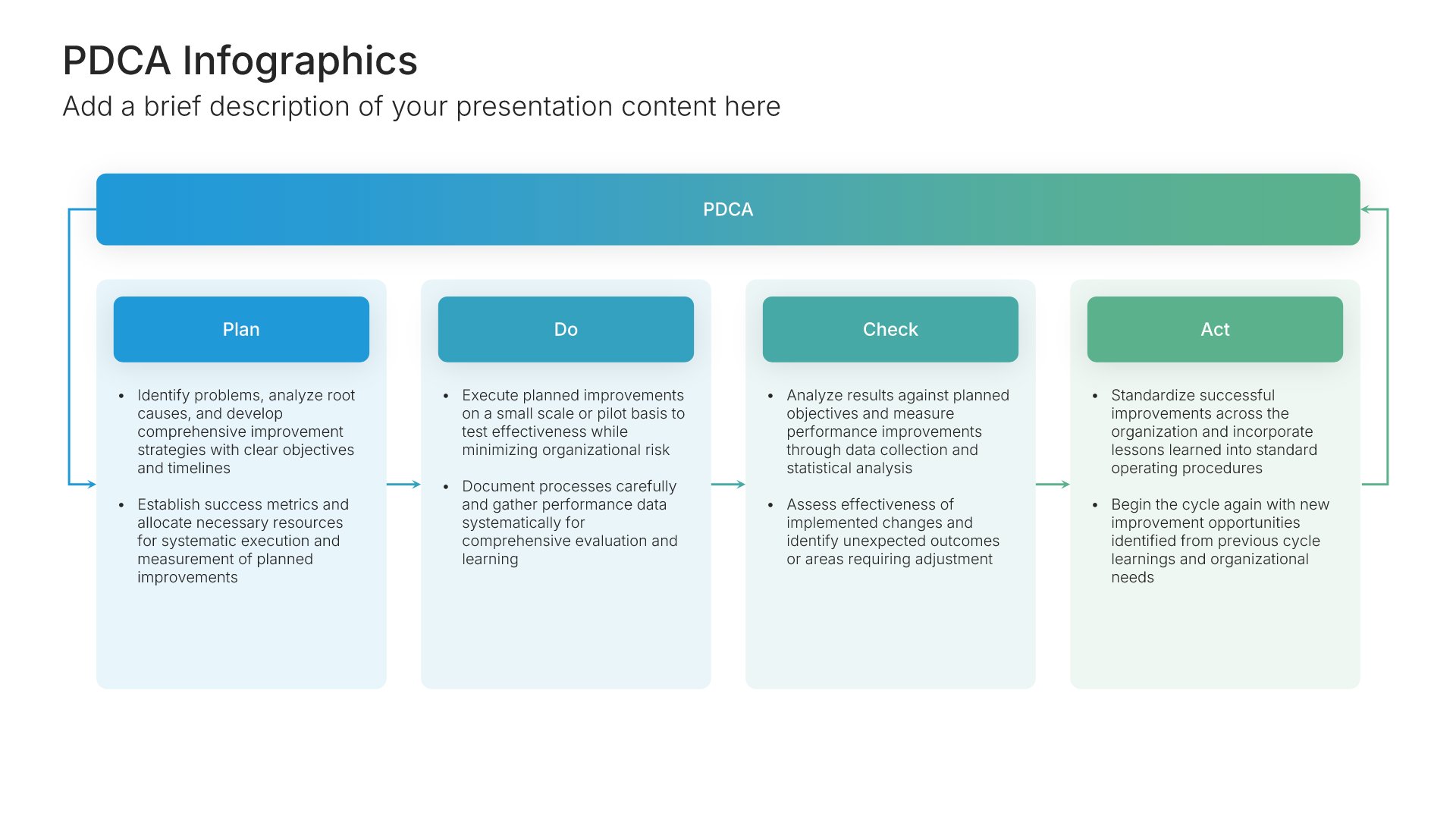 PDCA Infographics
Add a brief description of your presentation content here

PDCA

Plan

• Identify problems, analyze root causes, and develop comprehensive improvement strategies with clear objectives and timelines

• Establish success metrics and allocate necessary resources for systematic execution and measurement of planned improvements

Do

• Execute planned improvements on a small scale or pilot basis to test effectiveness while minimizing organizational risk

• Document processes carefully and gather performance data systematically for comprehensive evaluation and learning

Check

• Analyze results against planned objectives and measure performance improvements through data collection and statistical analysis

• Assess effectiveness of implemented changes and identify unexpected outcomes or areas requiring adjustment

Act

• Standardize successful improvements across the organization and incorporate lessons learned into standard operating procedures

• Begin the cycle again with new improvement opportunities identified from previous cycle learnings and organizational needs